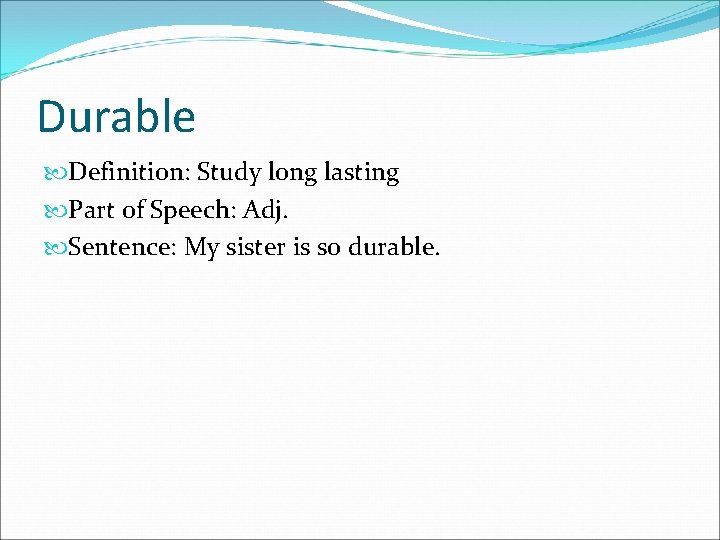 Durable

Definition: Study long lasting
Part of Speech: Adj.
Sentence: My sister is so durable.